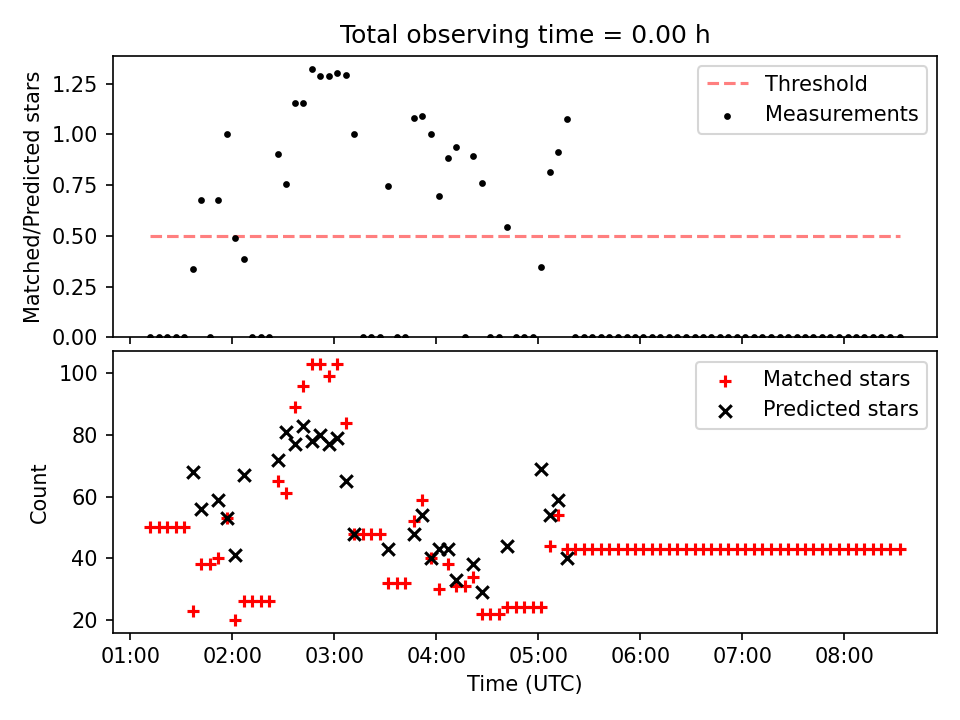 Total observing time = 0.00 h

Matched/Predicted stars

1.25
1.00
0.75
0.50
0.25
0.00

Threshold
Measurements

Count

100
80
60
40
20

Matched stars
Predicted stars

01:00 02:00 03:00 04:00 05:00 06:00 07:00 08:00

Time (UTC)